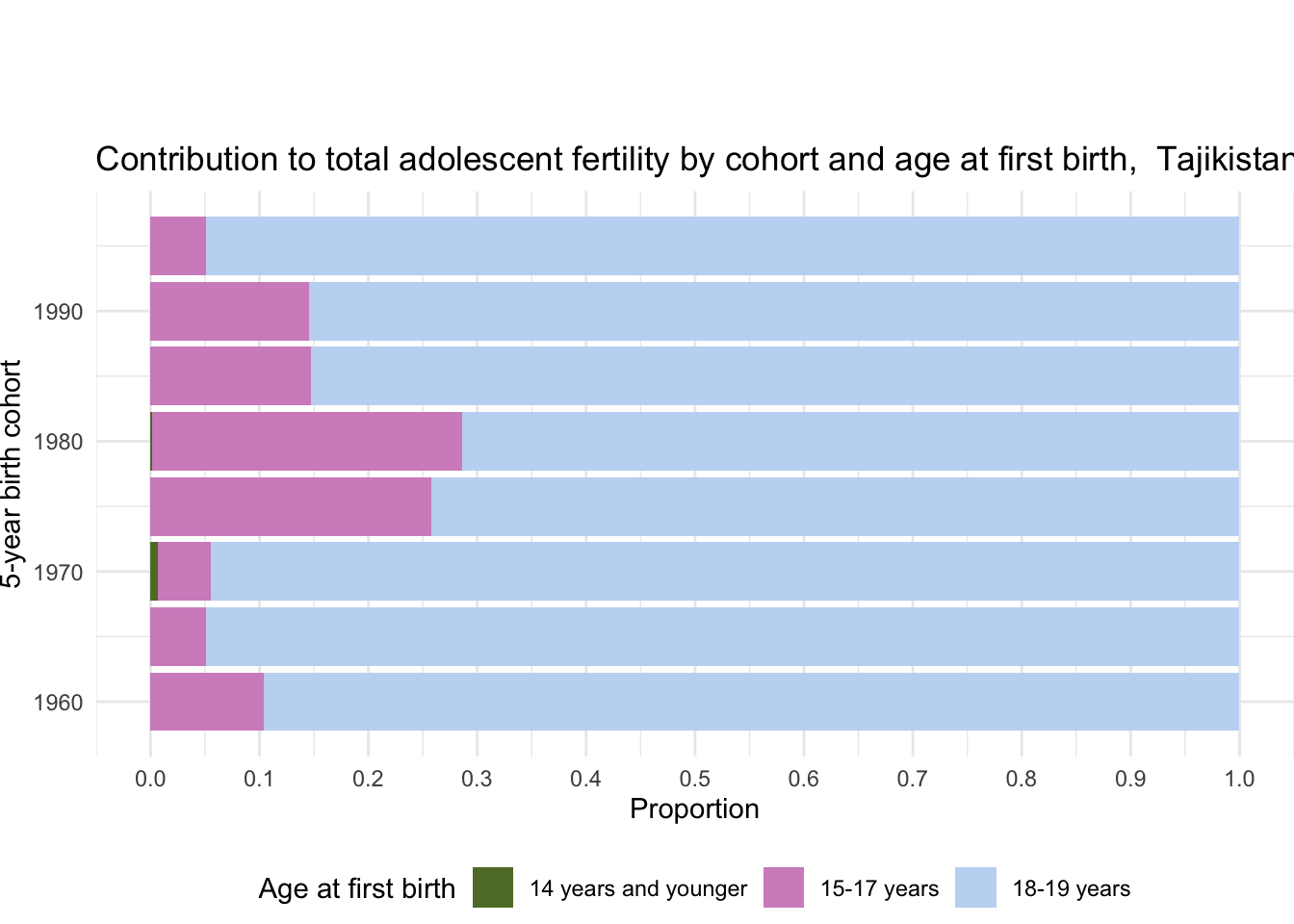 Contribution to total adolescent fertility by cohort and age at first birth,  Tajikistan

5-year birth cohort

1990
1980
1970
1960

0.0 0.1 0.2 0.3 0.4 0.5 0.6 0.7 0.8 0.9 1.0

Proportion

Age at first birth  14 years and younger  15-17 years  18-19 years